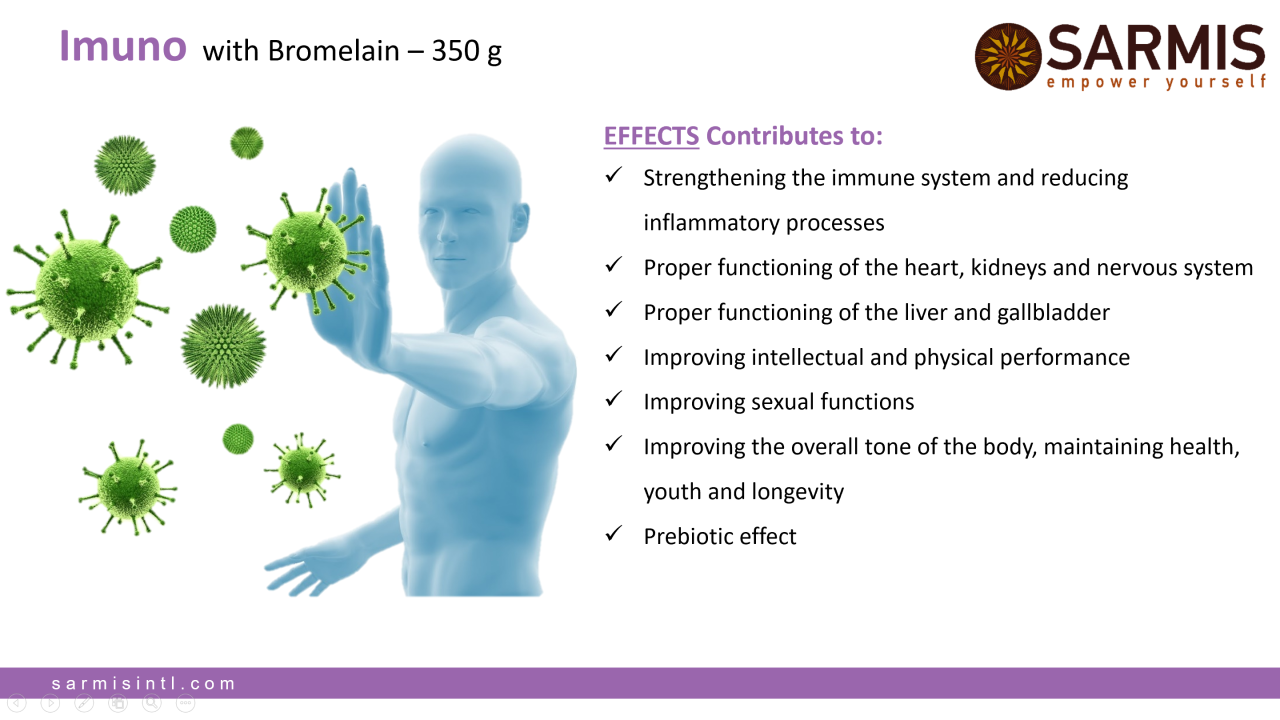 Imuno with Bromelain – 350 g

SARMIS
empower yourself

EFFECTS Contributes to:

✓ Strengthening the immune system and reducing inflammatory processes
✓ Proper functioning of the heart, kidneys and nervous system
✓ Proper functioning of the liver and gallbladder
✓ Improving intellectual and physical performance
✓ Improving sexual functions
✓ Improving the overall tone of the body, maintaining health, youth and longevity
✓ Prebiotic effect

sarmisintl.com